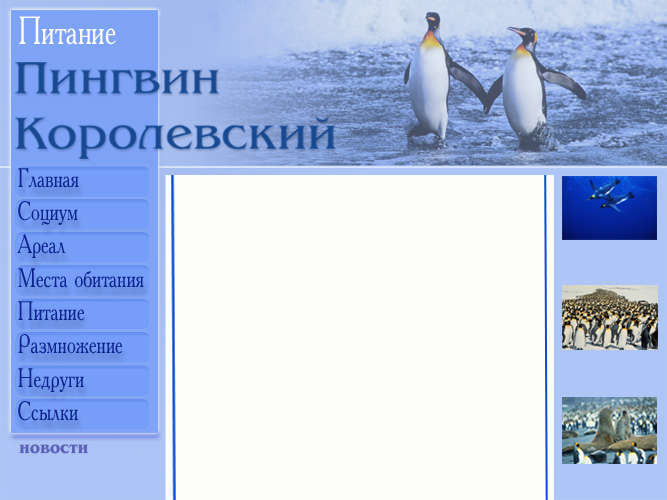 Питание

Пингвин Королевский

Главная
Социум
Ареал
Места обитания
Питание
Размножение
Недруги
Ссылки

новости